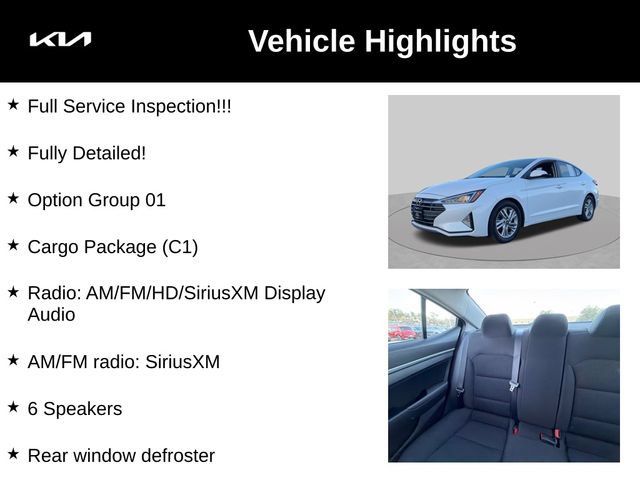 KIA

Vehicle Highlights

★ Full Service Inspection!!!

★ Fully Detailed!

★ Option Group 01

★ Cargo Package (C1)

★ Radio: AM/FM/HD/SiriusXM Display Audio

★ AM/FM radio: SiriusXM

★ 6 Speakers

★ Rear window defroster